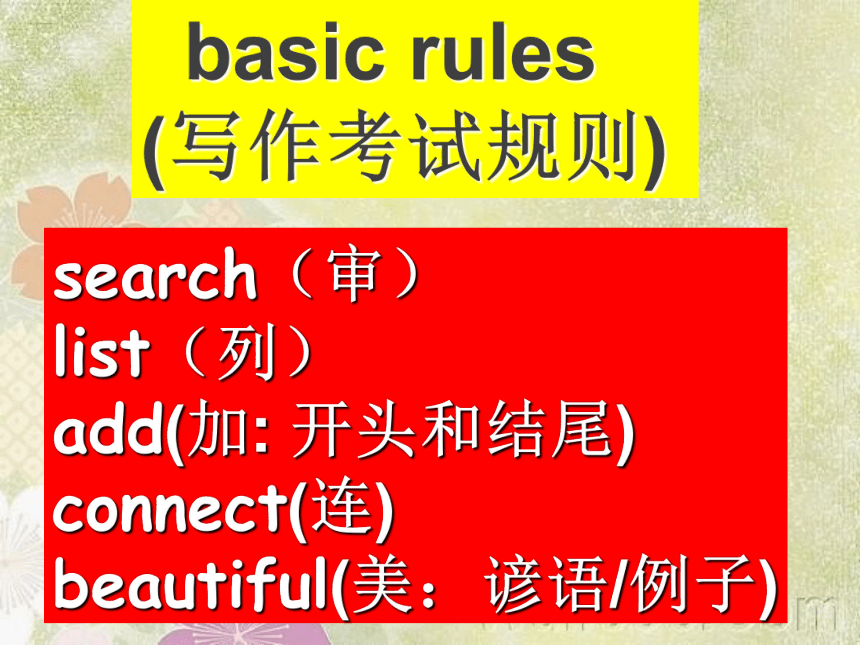 basic rules
(写作考试规则)

search（审）
list（列）
add(加: 开头和结尾)
connect(连)
beautiful(美：谚语/例子)